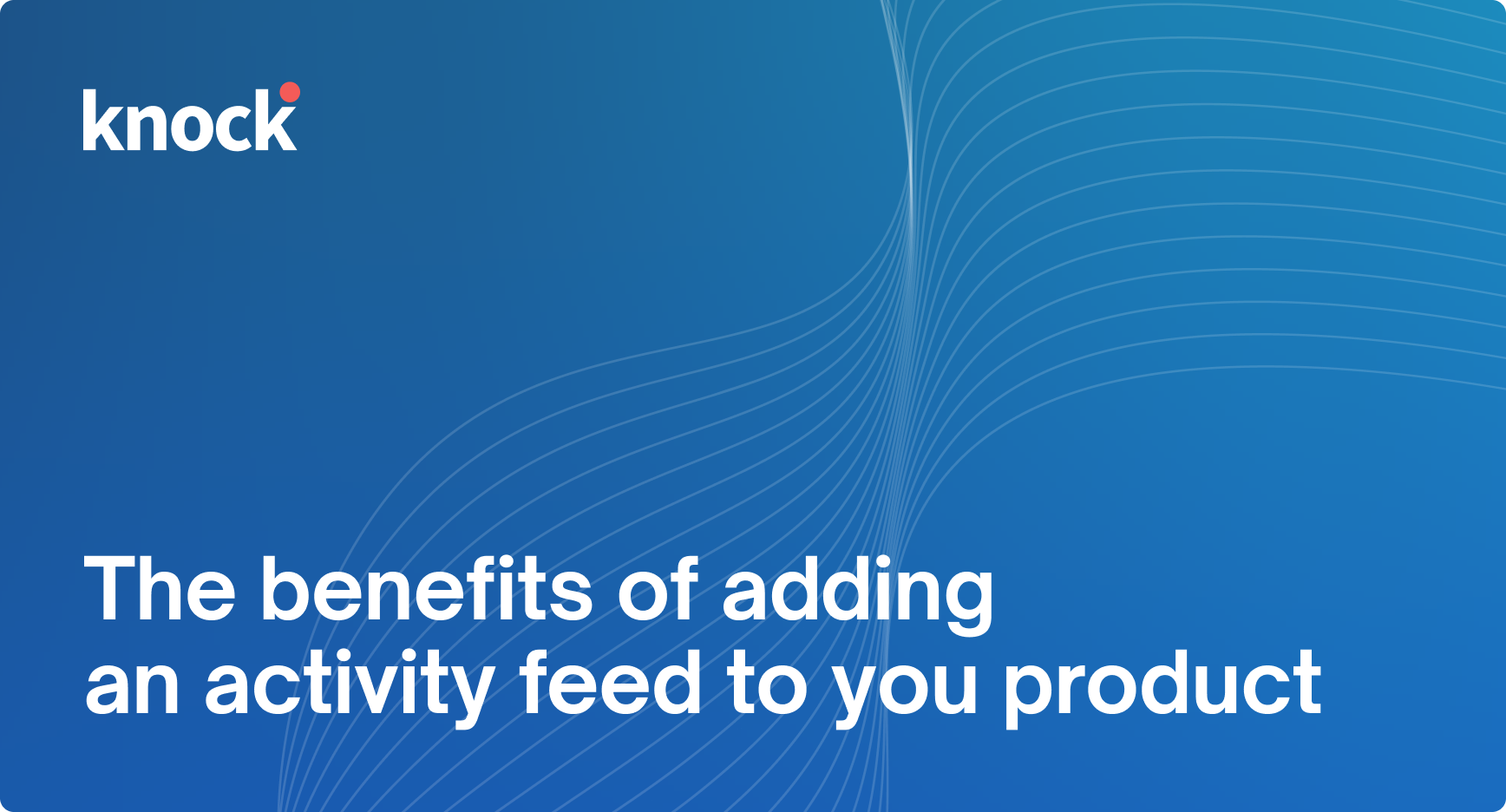 knock

The benefits of adding an activity feed to you product